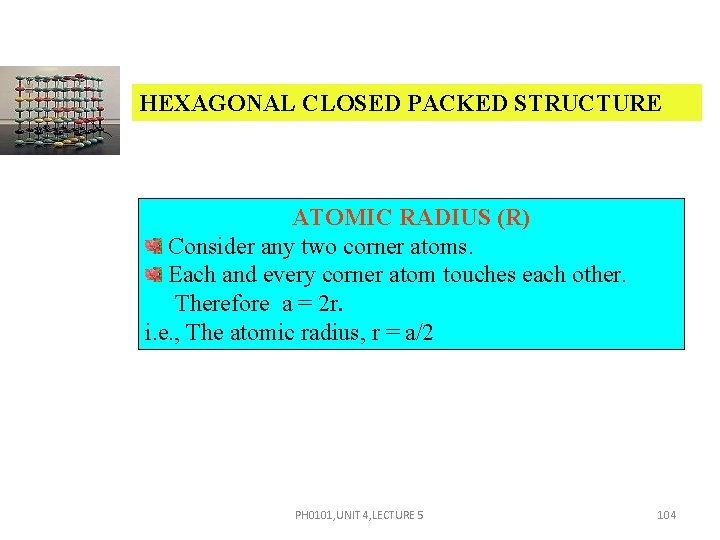 HEXAGONAL CLOSED PACKED STRUCTURE

ATOMIC RADIUS (R)

Consider any two corner atoms.

Each and every corner atom touches each other.
Therefore $a = 2r$.

i.e., The atomic radius, $r = a/2$

PH0101,UNIT 4,LECTURE 5

104